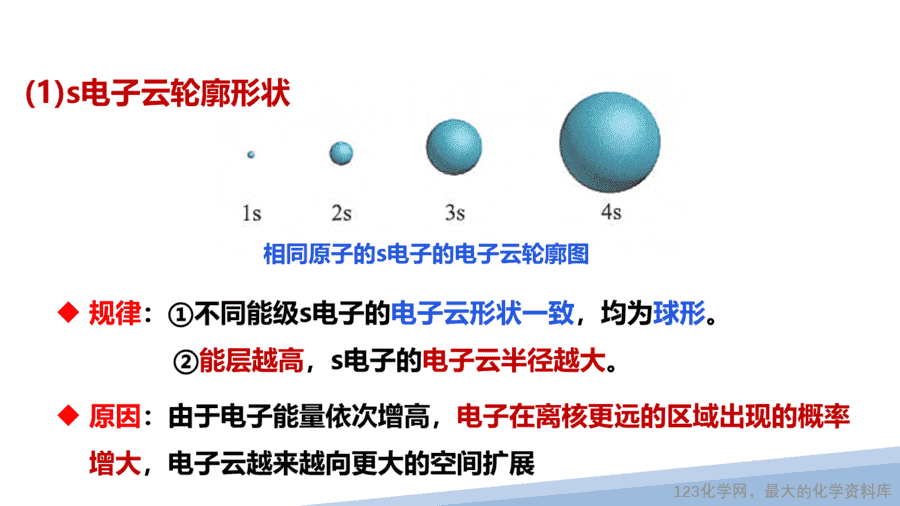 (1)s电子云轮廓形状

1s 2s 3s 4s

相同原子的s电子的电子云轮廓图

◆ 规律：①不同能级s电子的电子云形状一致，均为球形。

②能层越高，s电子的电子云半径越大。

◆ 原因：由于电子能量依次增高，电子在离核更远的区域出现的概率增大，电子云越来越向更大的空间扩展

123化学网，最大的化学资料库